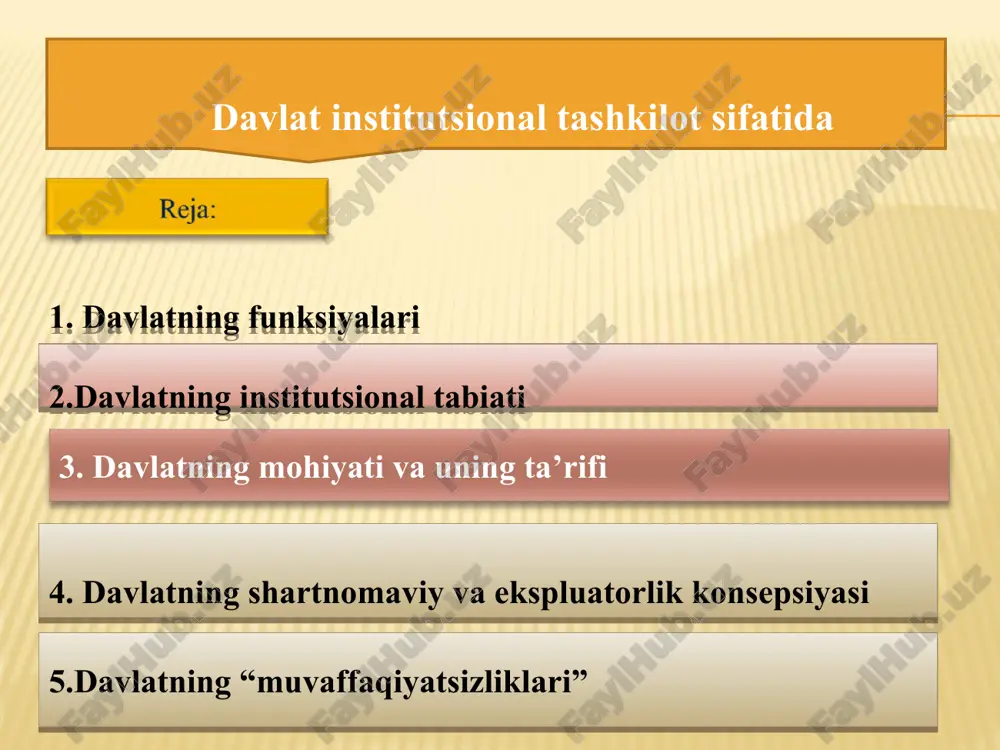 Davlat institutsional tashkilot sifatida

Reja:

1. Davlatning funksiyalari

2.Davlatning institutsional tabiati

3. Davlatning mohiyati va uning ta’rifi

4. Davlatning shartnomaviy va ekspluatorlik konsepsiyasi

5.Davlatning “muvaffaqiyatsizliklari”

FaylHub.uz